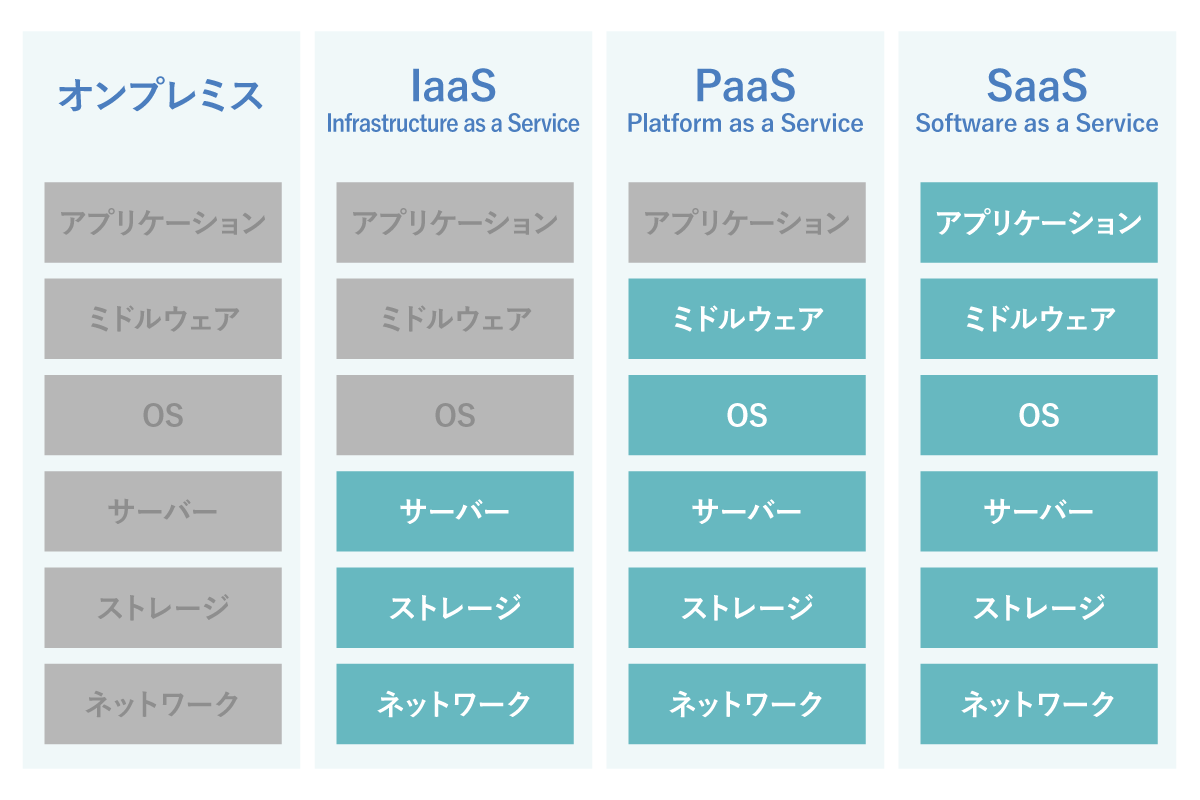 オンプレミス

アプリケーション

ミドルウェア

OS

サーバー

ストレージ

ネットワーク

IaaS
Infrastructure as a Service

アプリケーション

ミドルウェア

OS

サーバー

ストレージ

ネットワーク

PaaS
Platform as a Service

アプリケーション

ミドルウェア

OS

サーバー

ストレージ

ネットワーク

SaaS
Software as a Service

アプリケーション

ミドルウェア

OS

サーバー

ストレージ

ネットワーク